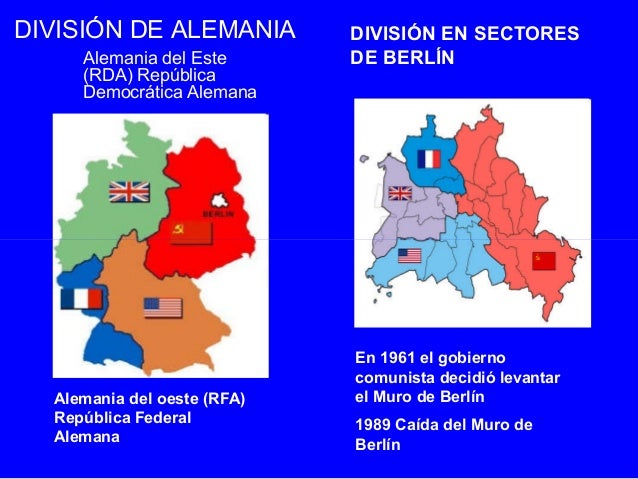 DIVISIÓN DE ALEMANIA

Alemania del Este (RDA) República Democrática Alemana

BERLIN

Alemania del oeste (RFA) República Federal Alemana

DIVISIÓN EN SECTORES DE BERLÍN

En 1961 el gobierno comunista decidió levantar el Muro de Berlín

1989 Caída del Muro de Berlín